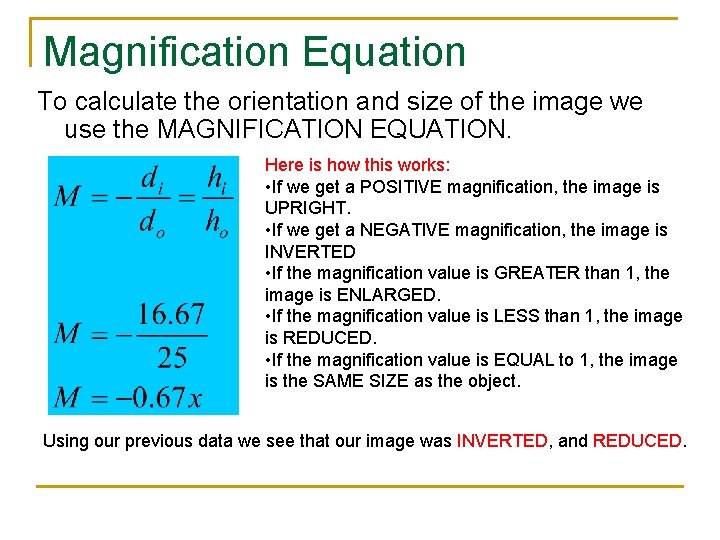 Magnification Equation

To calculate the orientation and size of the image we use the MAGNIFICATION EQUATION.

$M = -\frac{d_i}{d_o} = \frac{h_i}{h_o}$

$M = -\frac{16.67}{25}$

$M = -0.67x$

Here is how this works:
•If we get a POSITIVE magnification, the image is UPRIGHT.
•If we get a NEGATIVE magnification, the image is INVERTED
•If the magnification value is GREATER than 1, the image is ENLARGED.
•If the magnification value is LESS than 1, the image is REDUCED.
•If the magnification value is EQUAL to 1, the image is the SAME SIZE as the object.

Using our previous data we see that our image was INVERTED, and REDUCED.